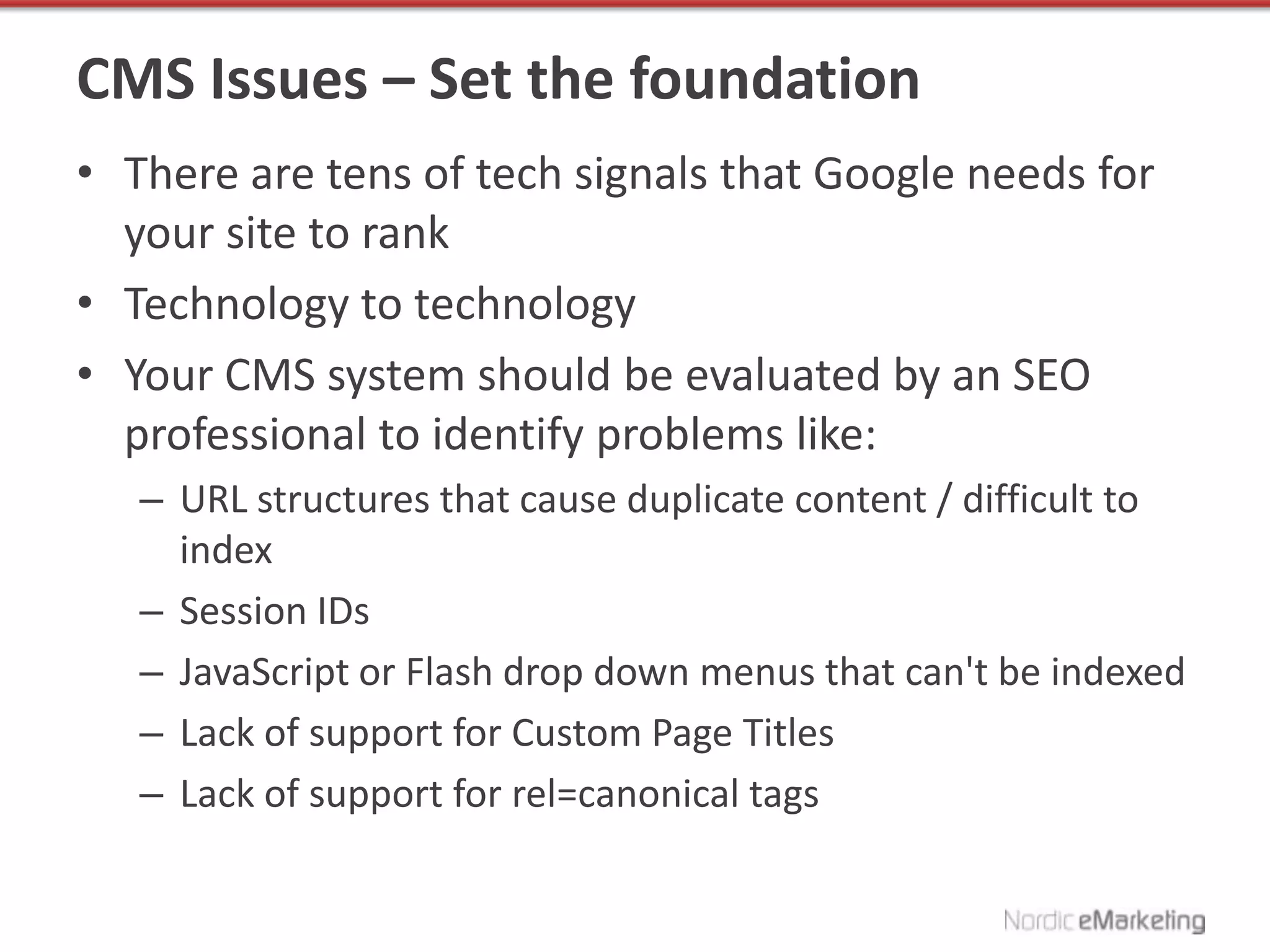 CMS Issues – Set the foundation

• There are tens of tech signals that Google needs for your site to rank

• Technology to technology

• Your CMS system should be evaluated by an SEO professional to identify problems like:

– URL structures that cause duplicate content / difficult to index

– Session IDs

– JavaScript or Flash drop down menus that can't be indexed

– Lack of support for Custom Page Titles

– Lack of support for rel=canonical tags

Nordic eMarketing